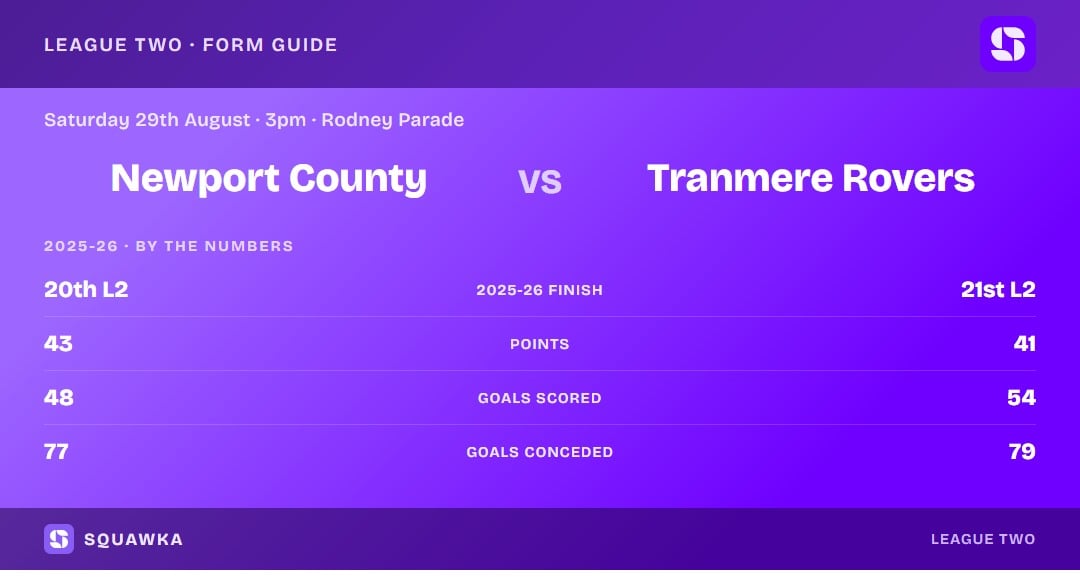 LEAGUE TWO · FORM GUIDE

Saturday 29th August · 3pm · Rodney Parade

Newport County vs Tranmere Rovers

2025-26 · BY THE NUMBERS

| 20th L2 | 2025-26 FINISH | 21st L2 |
|---|---|---|
| 43 | POINTS | 41 |
| 48 | GOALS SCORED | 54 |
| 77 | GOALS CONCEDED | 79 |

SQUAWKA

LEAGUE TWO